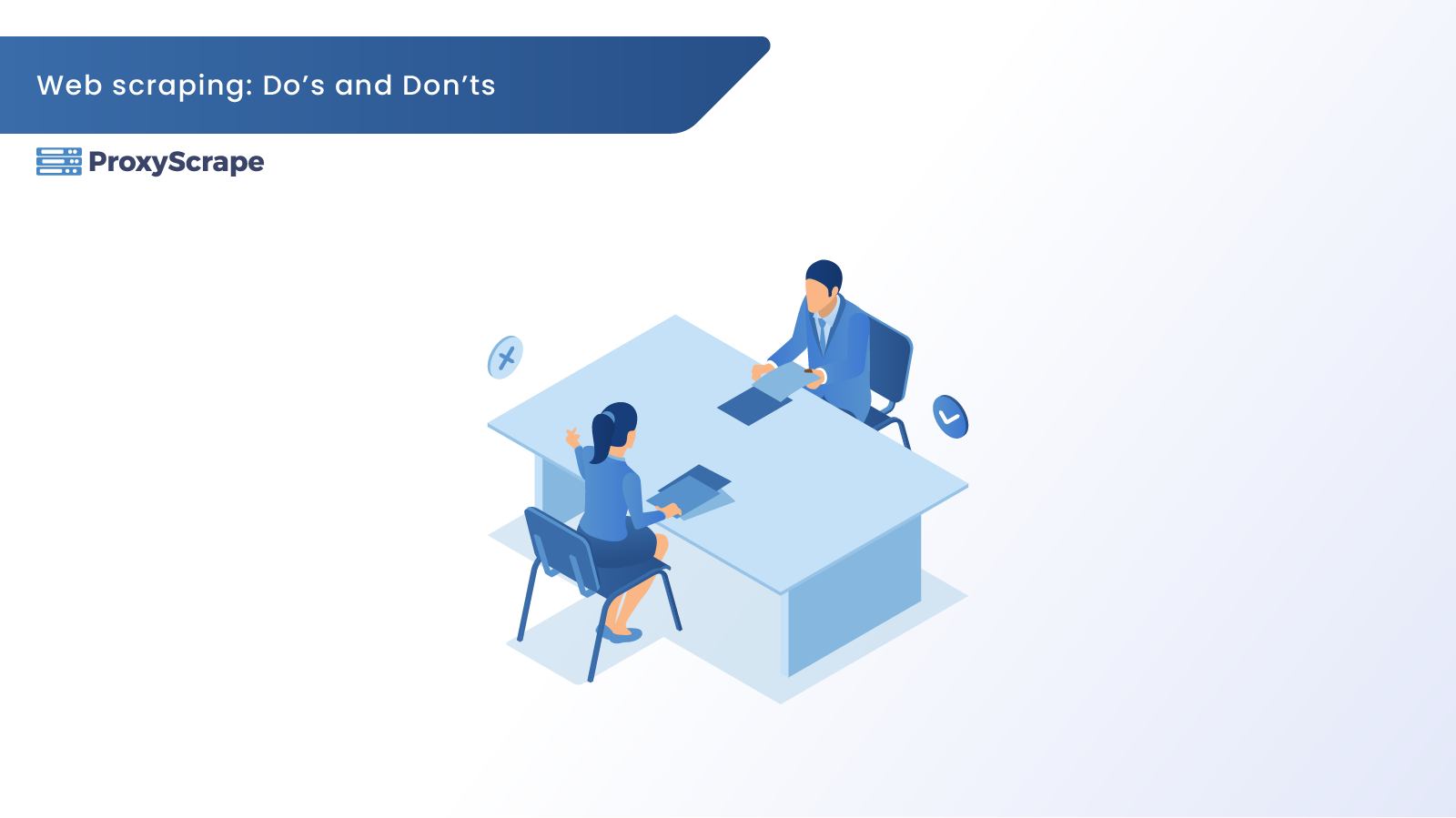 Web scraping: Do’s and Don’ts

ProxyScrape